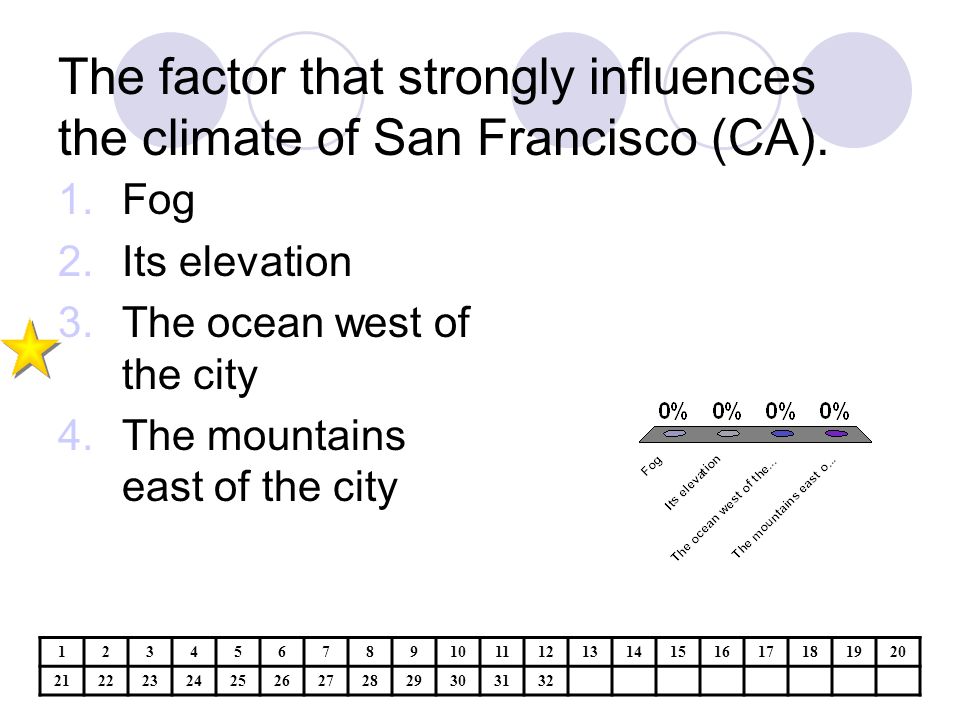 The factor that strongly influences the climate of San Francisco (CA).

1. Fog
2. Its elevation
3. The ocean west of the city
4. The mountains east of the city

0% 0% 0% 0%

Fog
Its elevation
The ocean west of the...
The mountains east o...

| 1 | 2 | 3 | 4 | 5 | 6 | 7 | 8 | 9 | 10 | 11 | 12 | 13 | 14 | 15 | 16 | 17 | 18 | 19 | 20 |
|---|---|---|---|---|---|---|---|---|---|---|---|---|---|---|---|---|---|---|---|
| 21 | 22 | 23 | 24 | 25 | 26 | 27 | 28 | 29 | 30 | 31 | 32 | | | | | | | | |